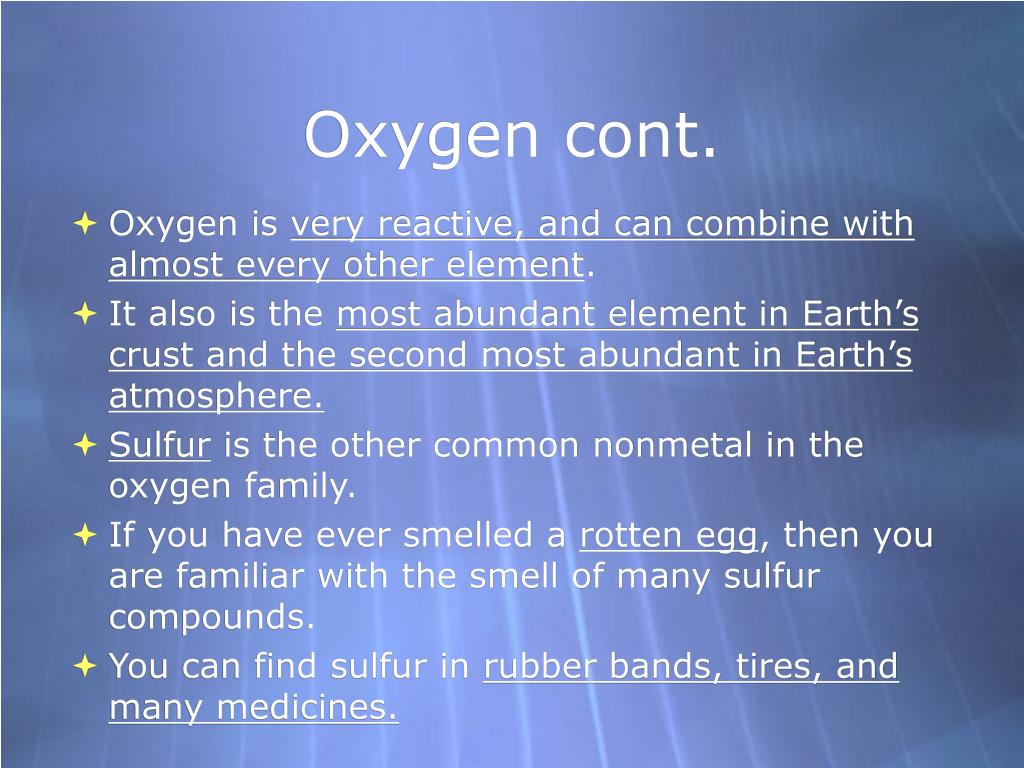 Oxygen cont.

Oxygen is very reactive, and can combine with almost every other element.

It also is the most abundant element in Earth’s crust and the second most abundant in Earth’s atmosphere.

Sulfur is the other common nonmetal in the oxygen family.

If you have ever smelled a rotten egg, then you are familiar with the smell of many sulfur compounds.

You can find sulfur in rubber bands, tires, and many medicines.